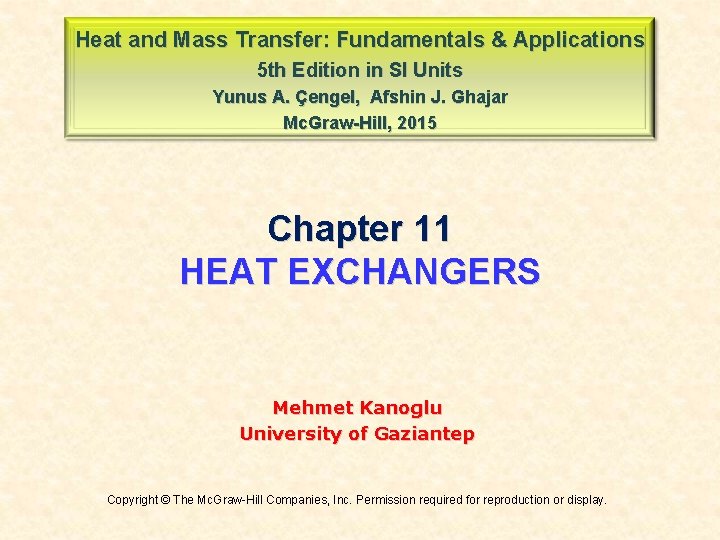 Heat and Mass Transfer: Fundamentals & Applications
5th Edition in SI Units
Yunus A. Çengel, Afshin J. Ghajar
McGraw-Hill, 2015

Chapter 11
HEAT EXCHANGERS

Mehmet Kanoglu
University of Gaziantep

Copyright © The McGraw-Hill Companies, Inc. Permission required for reproduction or display.